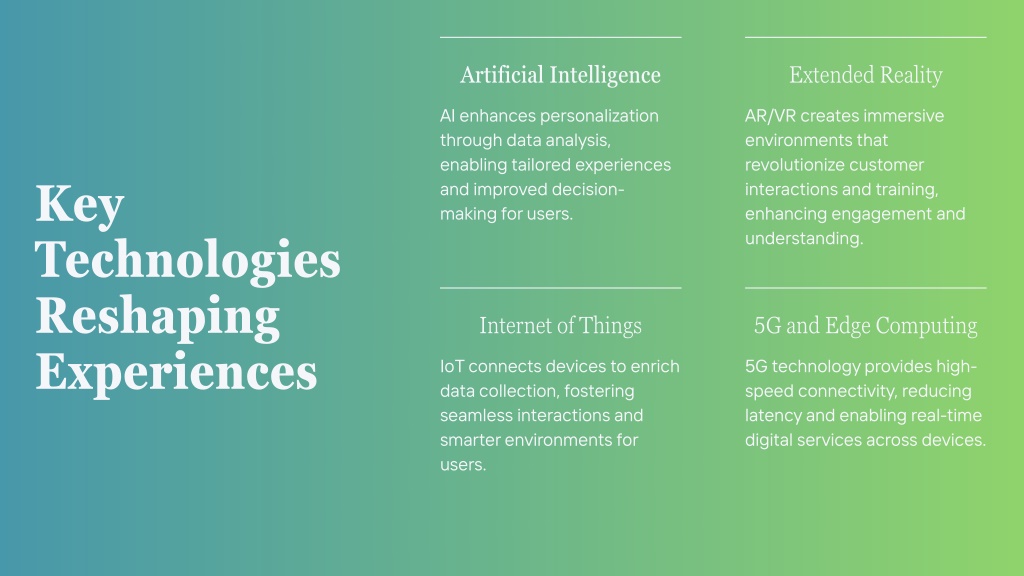 Key Technologies Reshaping Experiences

Artificial Intelligence

AI enhances personalization through data analysis, enabling tailored experiences and improved decision-making for users.

Extended Reality

AR/VR creates immersive environments that revolutionize customer interactions and training, enhancing engagement and understanding.

Internet of Things

IoT connects devices to enrich data collection, fostering seamless interactions and smarter environments for users.

5G and Edge Computing

5G technology provides high-speed connectivity, reducing latency and enabling real-time digital services across devices.